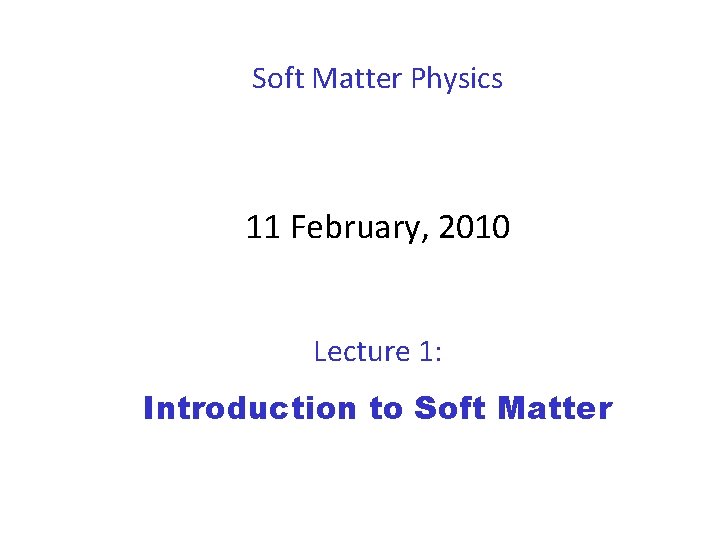 Soft Matter Physics

11 February, 2010

Lecture 1:

Introduction to Soft Matter